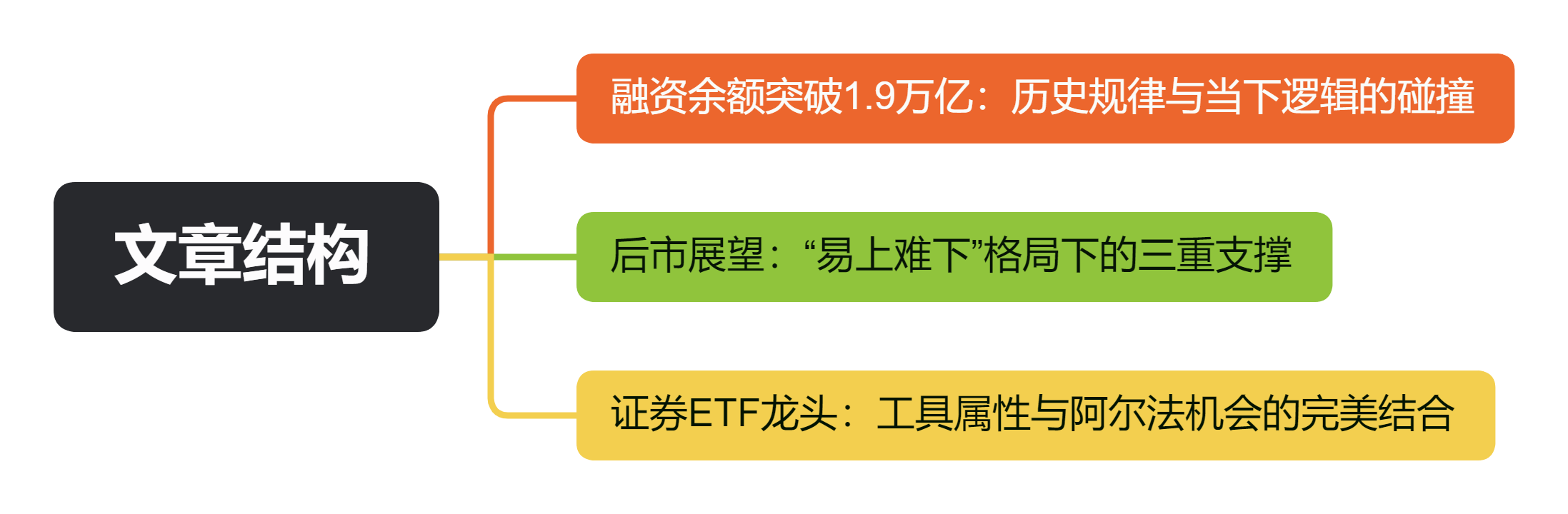 文章结构

融资余额突破1.9万亿：历史规律与当下逻辑的碰撞

后市展望：“易上难下”格局下的三重支撑

证券ETF龙头：工具属性与阿尔法机会的完美结合